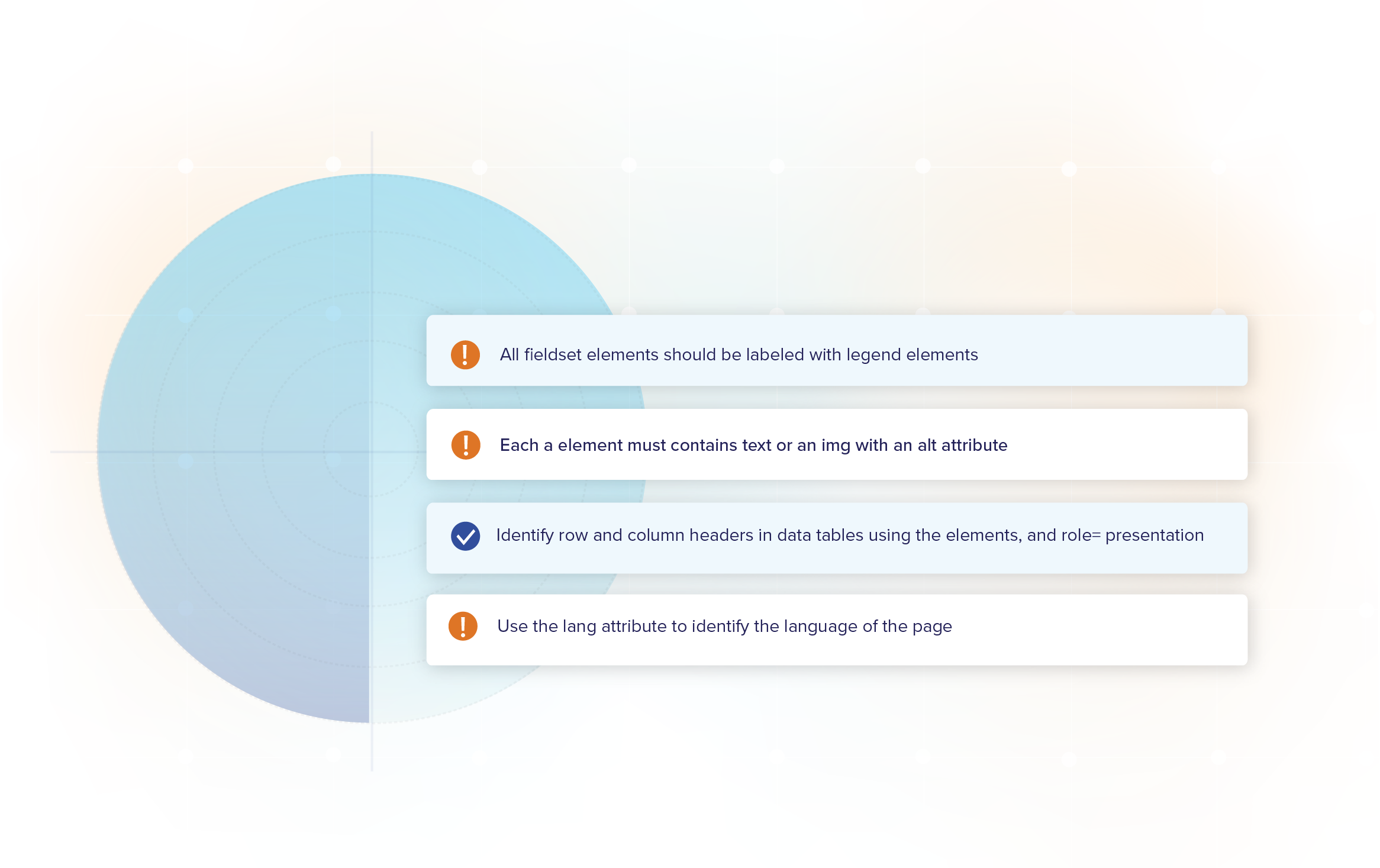 All fieldset elements should be labeled with legend elements

Each a element must contains text or an img with an alt attribute

Identify row and column headers in data tables using the elements, and role= presentation

Use the lang attribute to identify the language of the page